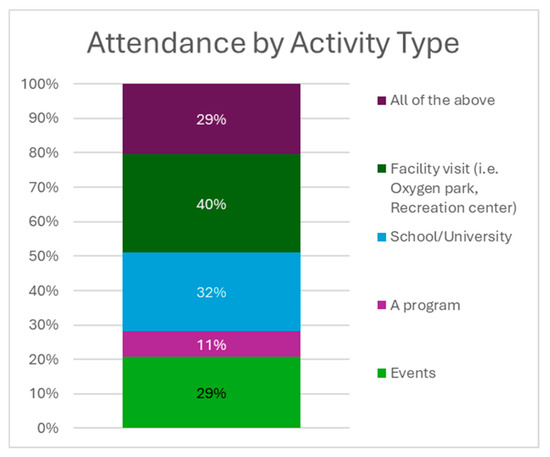 Attendance by Activity Type

100%
90%
80%
70%
60%
50%
40%
30%
20%
10%
0%

29%
40%
32%
11%
29%

All of the above
Facility visit (i.e. Oxygen park, Recreation center)
School/University
A program
Events